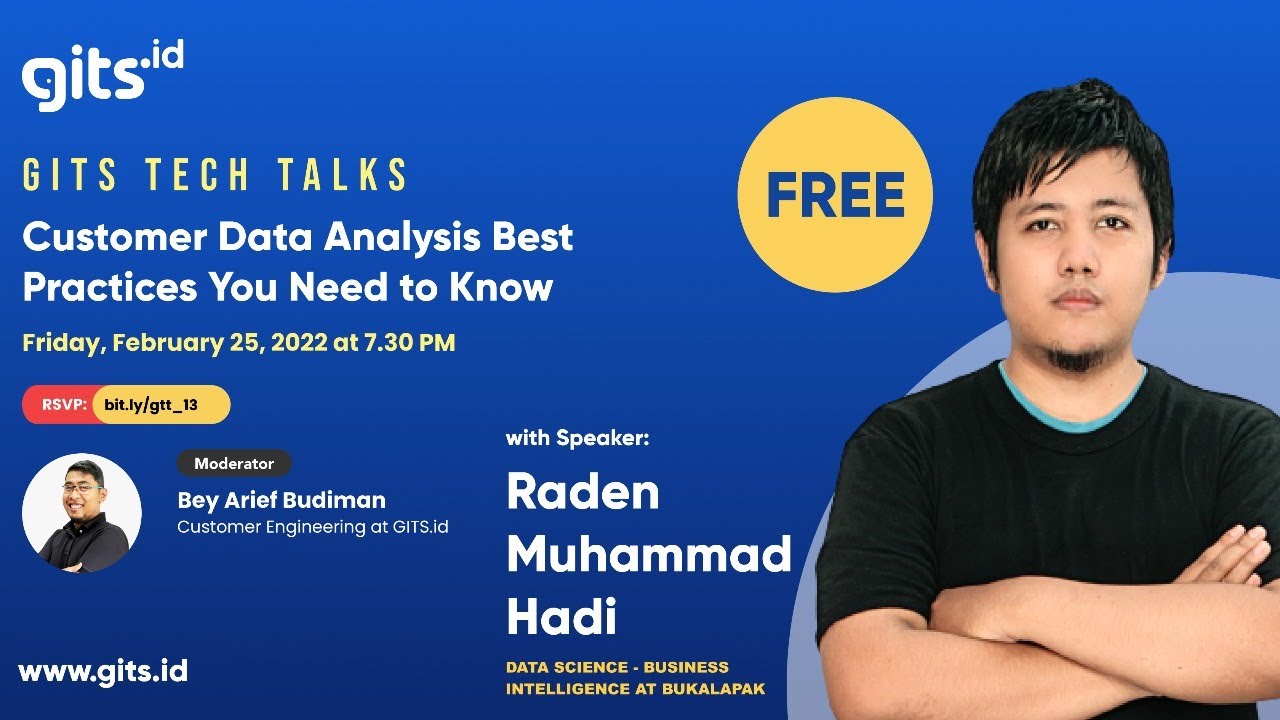 gits.id

GITS TECH TALKS

Customer Data Analysis Best Practices You Need to Know

Friday, February 25, 2022 at 7.30 PM

RSVP: bit.ly/gtt_13

FREE

Moderator
Bey Arief Budiman
Customer Engineering at GITS.id

with Speaker:
Raden Muhammad Hadi
DATA SCIENCE - BUSINESS INTELLIGENCE AT BUKALAPAK

www.gits.id